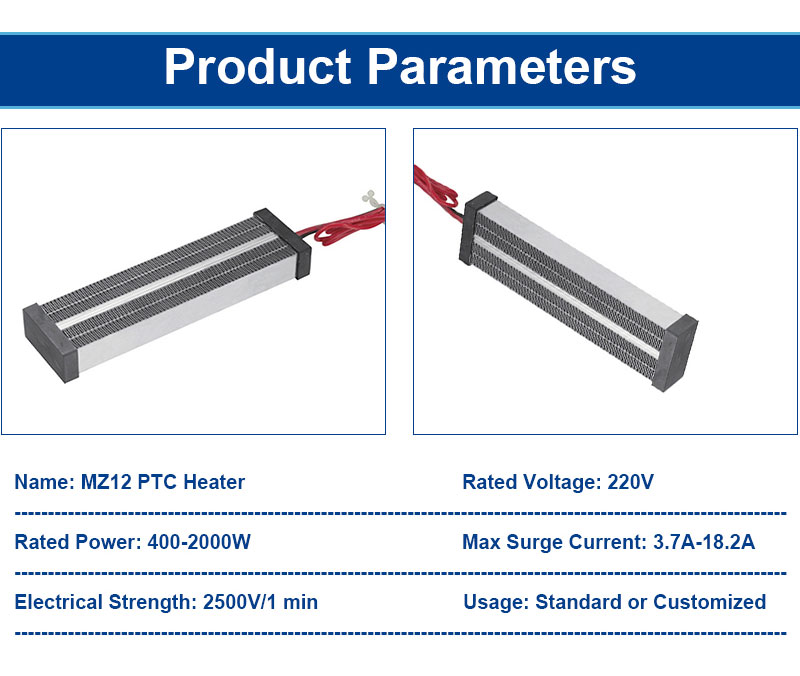 Product Parameters

Name: MZ12 PTC Heater

Rated Voltage: 220V

Rated Power: 400-2000W

Max Surge Current: 3.7A-18.2A

Electrical Strength: 2500V/1 min

Usage: Standard or Customized